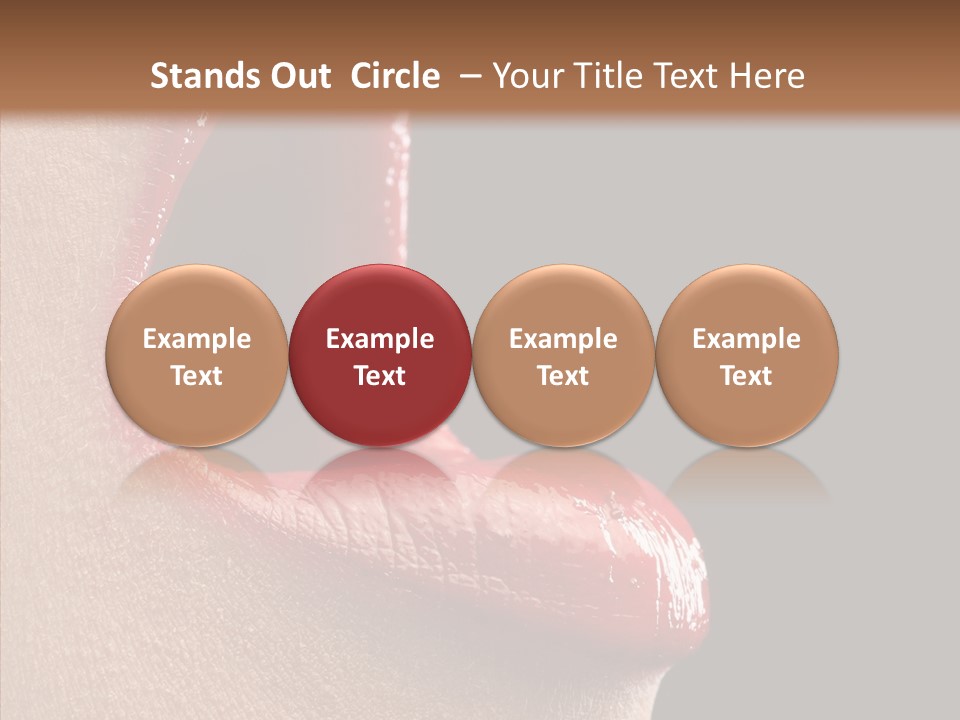 Stands Out Circle – Your Title Text Here

Example Text

Example Text

Example Text

Example Text